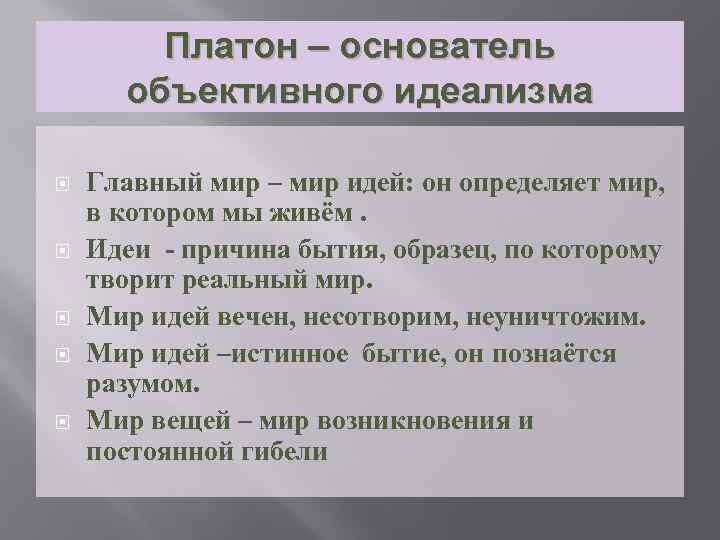 Платон – основатель объективного идеализма

Главный мир – мир идей: он определяет мир, в котором мы живём .

Идеи - причина бытия, образец, по которому творит реальный мир.

Мир идей вечен, несотворим, неуничтожим.

Мир идей –истинное бытие, он познаётся разумом.

Мир вещей – мир возникновения и постоянной гибели